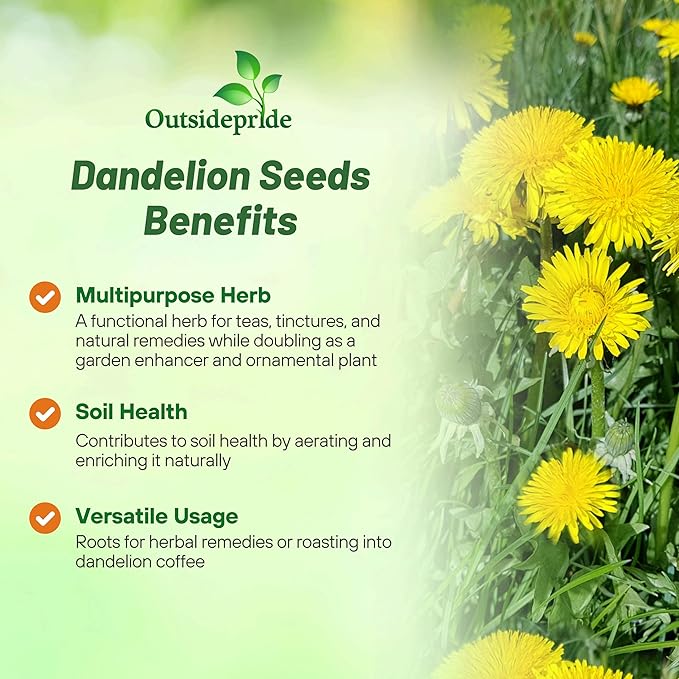 Outsidepride

Dandelion Seeds Benefits

Multipurpose Herb
A functional herb for teas, tinctures, and natural remedies while doubling as a garden enhancer and ornamental plant

Soil Health
Contributes to soil health by aerating and enriching it naturally

Versatile Usage
Roots for herbal remedies or roasting into dandelion coffee